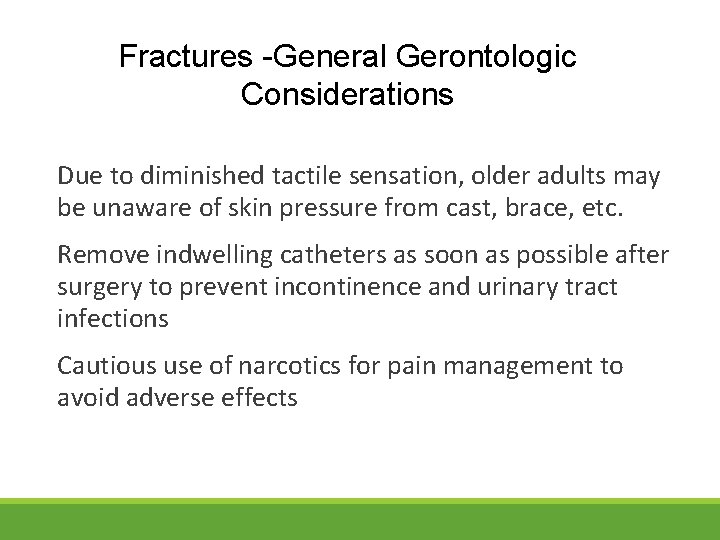 Fractures -General Gerontologic Considerations

Due to diminished tactile sensation, older adults may be unaware of skin pressure from cast, brace, etc.

Remove indwelling catheters as soon as possible after surgery to prevent incontinence and urinary tract infections

Cautious use of narcotics for pain management to avoid adverse effects